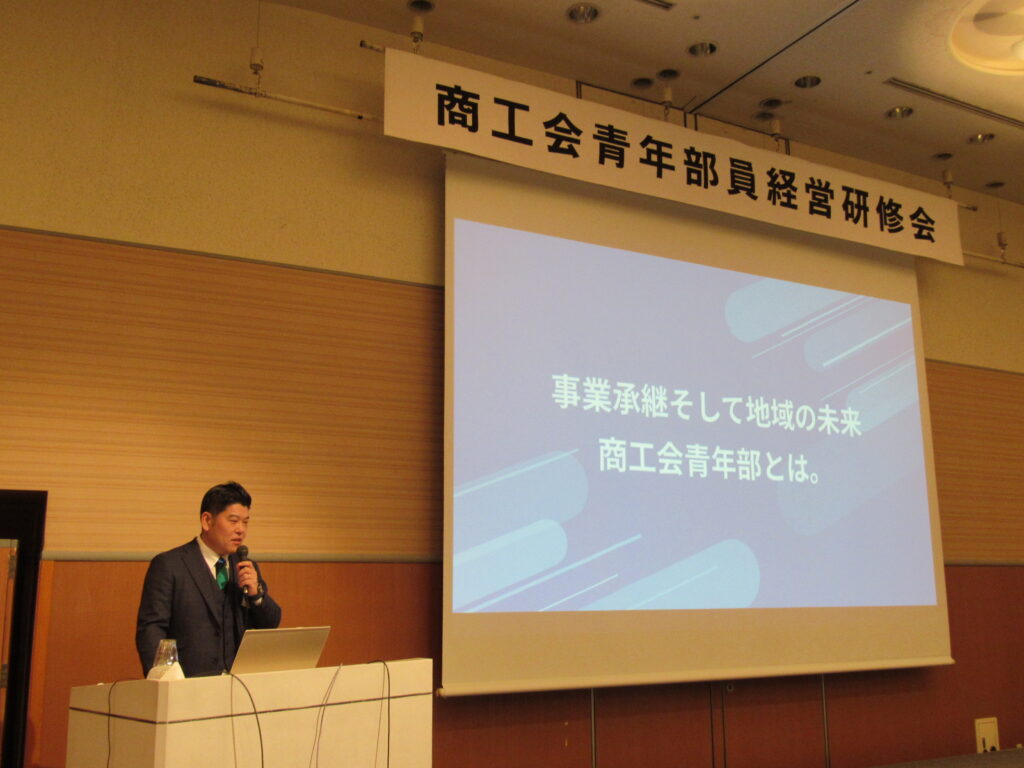 商工会青年部員経営研修会

事業承継そして地域の未来
商工会青年部とは。